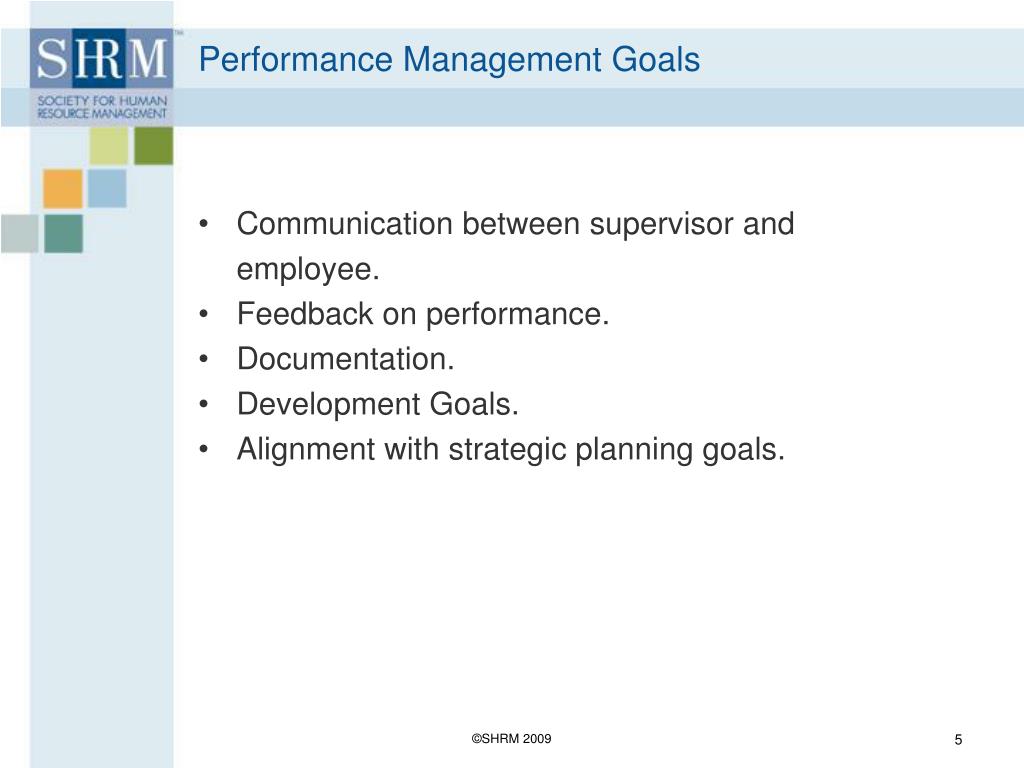 SHRM™
SOCIETY FOR HUMAN RESOURCE MANAGEMENT

Performance Management Goals

• Communication between supervisor and employee.
• Feedback on performance.
• Documentation.
• Development Goals.
• Alignment with strategic planning goals.

©SHRM 2009

5